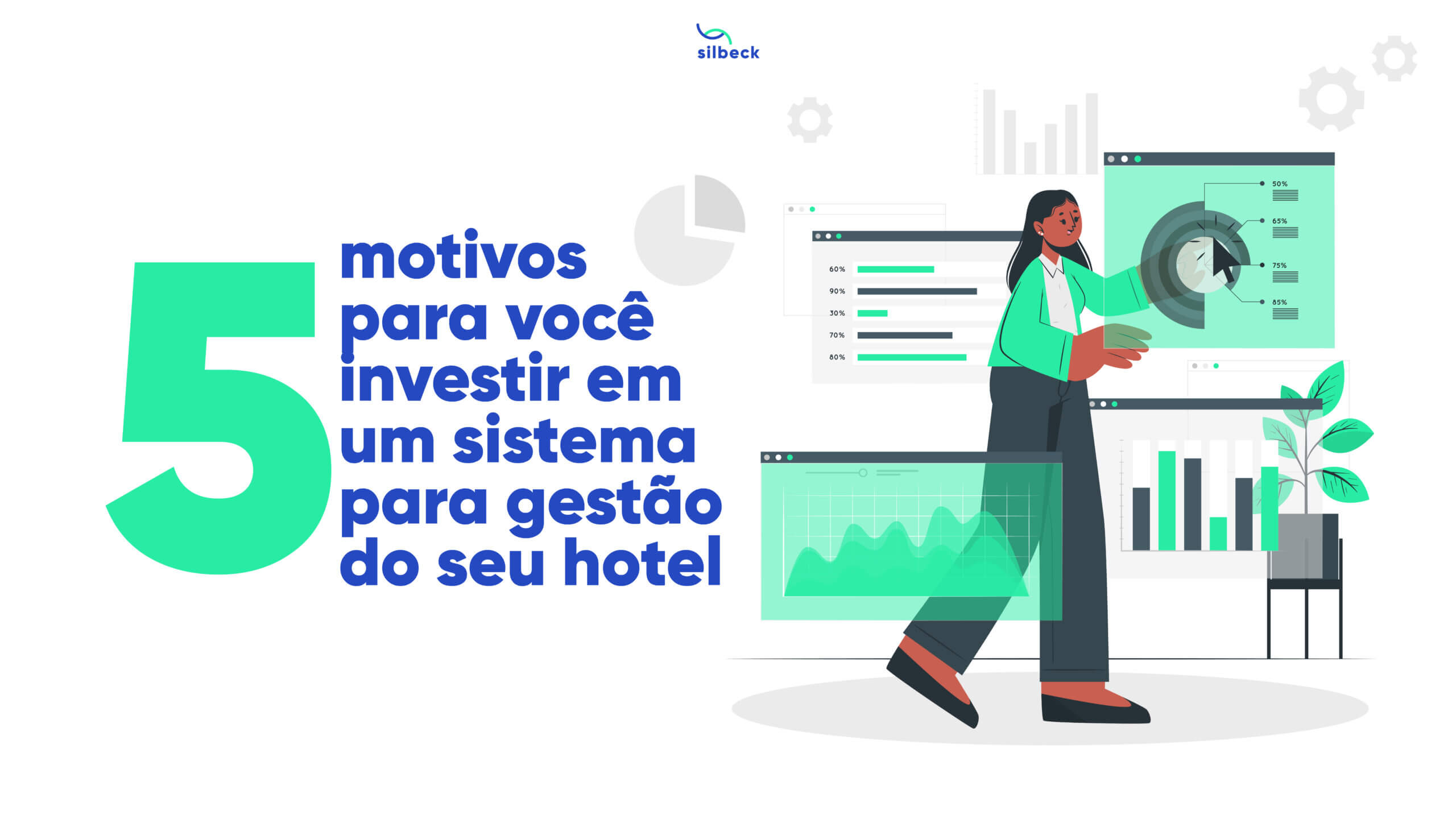 silbeck

5 motivos para você investir em um sistema para gestão do seu hotel

60%
90%
30%
70%
80%

50%
65%
75%
85%